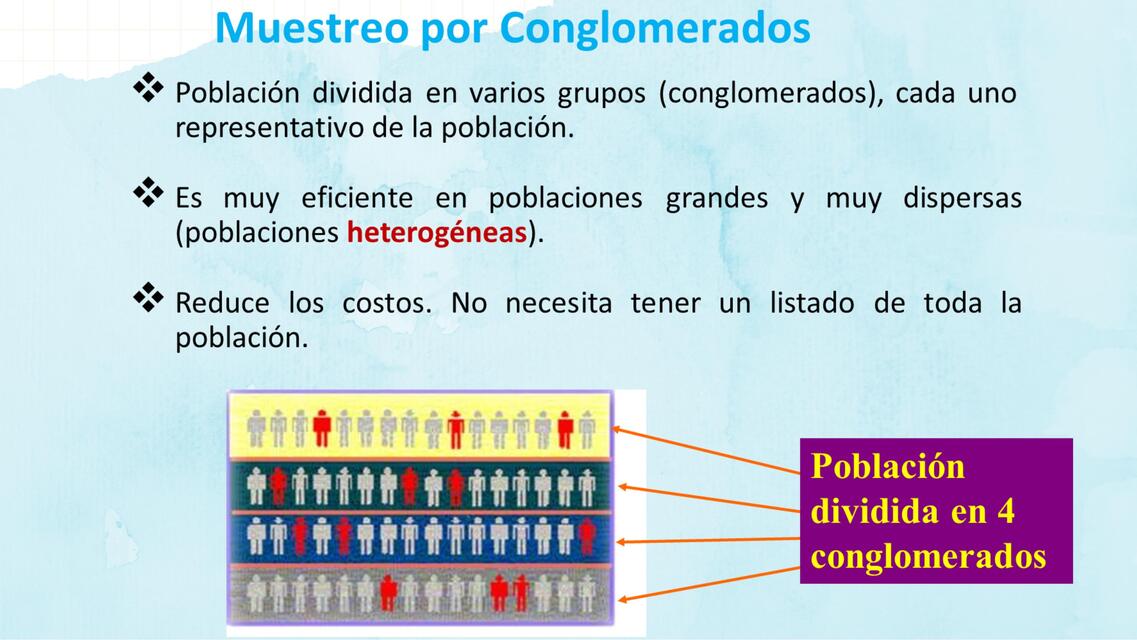 Muestreo por Conglomerados

❖ Población dividida en varios grupos (conglomerados), cada uno representativo de la población.

❖ Es muy eficiente en poblaciones grandes y muy dispersas (poblaciones heterogéneas).

❖ Reduce los costos. No necesita tener un listado de toda la población.

Población dividida en 4 conglomerados